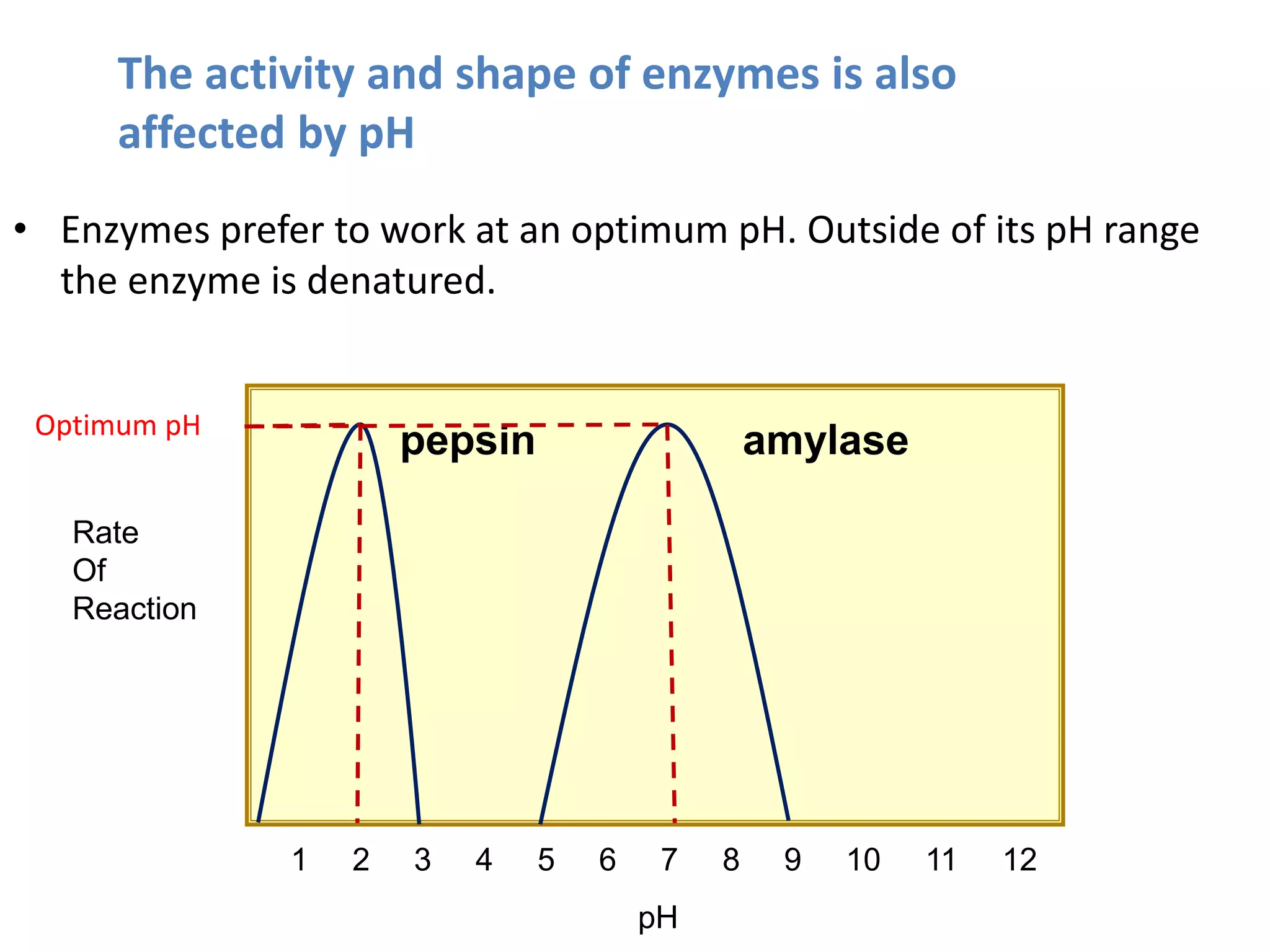 The activity and shape of enzymes is also affected by pH

• Enzymes prefer to work at an optimum pH. Outside of its pH range the enzyme is denatured.

Optimum pH

pepsin

amylase

Rate
Of
Reaction

1 2 3 4 5 6 7 8 9 10 11 12

pH